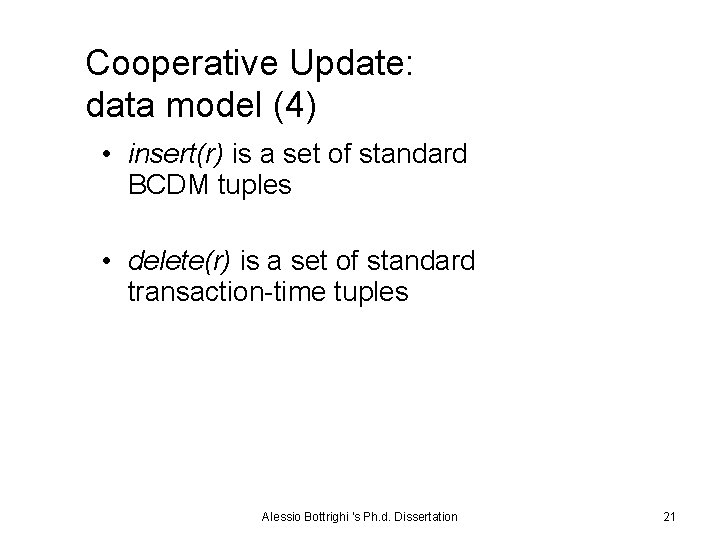 Cooperative Update: data model (4)

• insert(r) is a set of standard BCDM tuples

• delete(r) is a set of standard transaction-time tuples

Alessio Bottrighi 's Ph.d. Dissertation

21